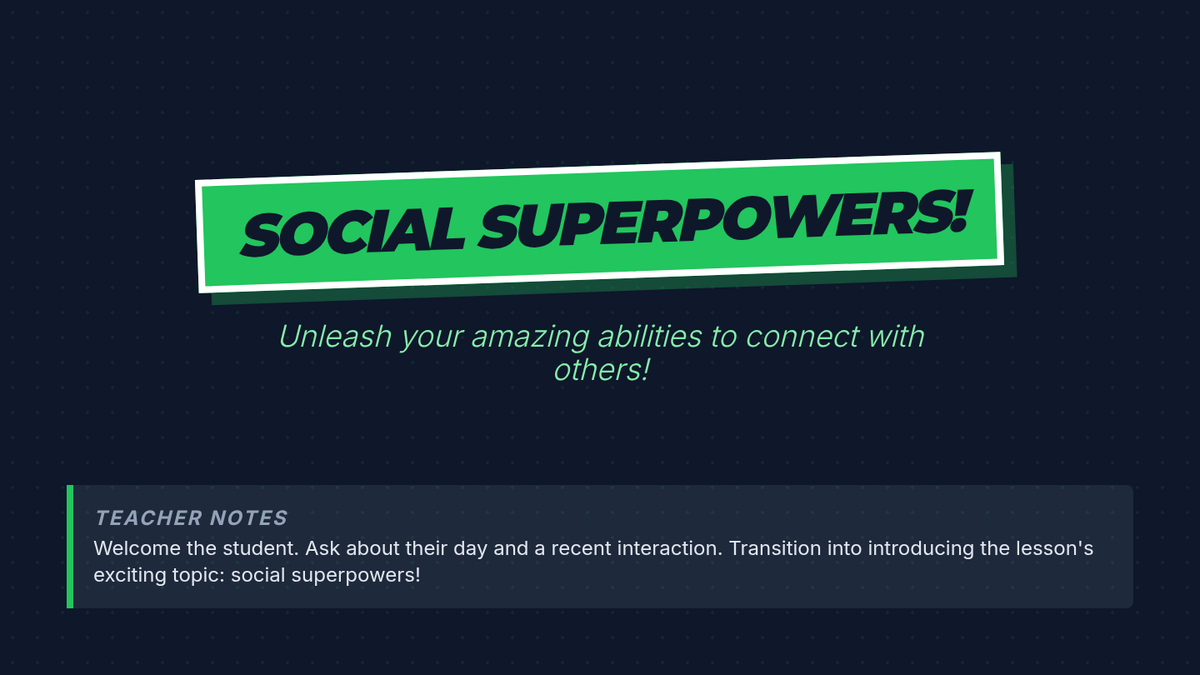 SOCIAL SUPERPOWERS!

Unleash your amazing abilities to connect with others!

TEACHER NOTES
Welcome the student. Ask about their day and a recent interaction. Transition into introducing the lesson's exciting topic: social superpowers!